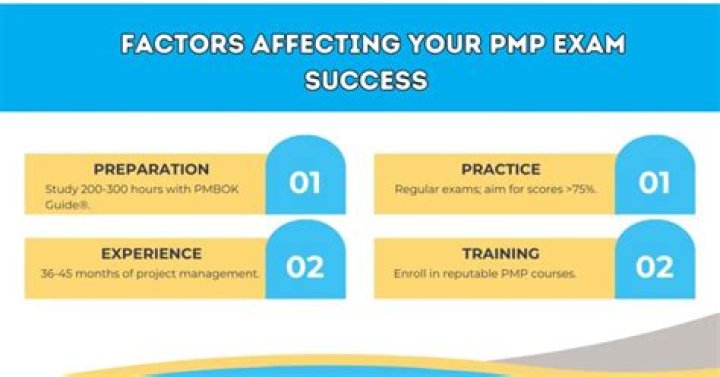 FACTORS AFFECTING YOUR PMP EXAM SUCCESS

PREPARATION
Study 200-300 hours with PMBOK Guide®.
01

EXPERIENCE
36-45 months of project management.
02

PRACTICE
Regular exams; aim for scores >75%.
01

TRAINING
Enroll in reputable PMP courses.
02